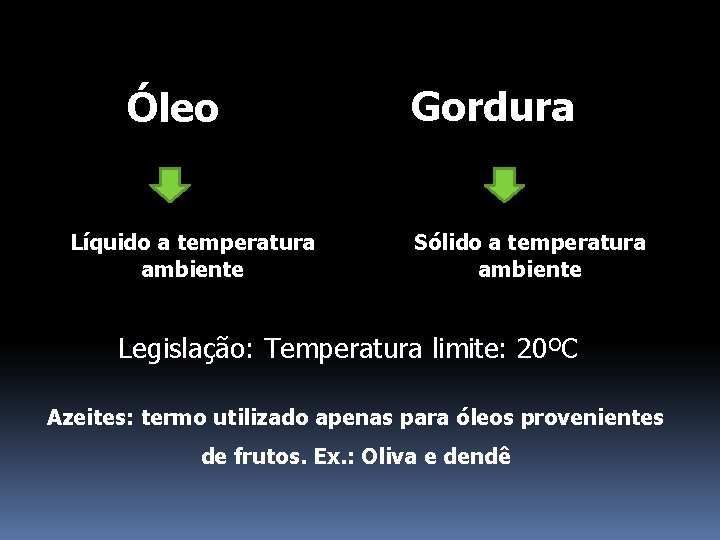 Óleo

Líquido a temperatura ambiente

Gordura

Sólido a temperatura ambiente

Legislação: Temperatura limite: 20ºC

Azeites: termo utilizado apenas para óleos provenientes de frutos. Ex.: Oliva e dendê